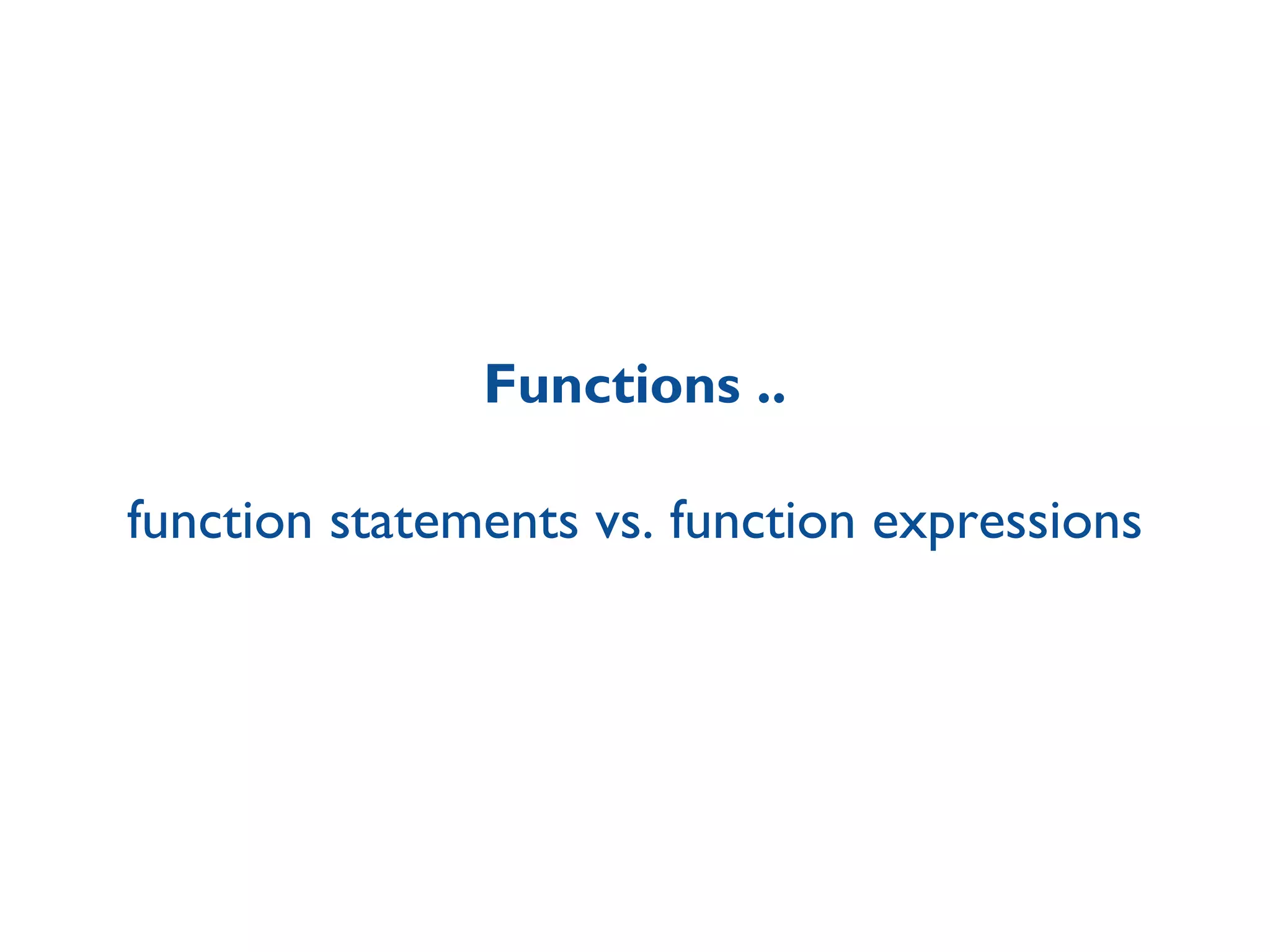 Functions ..

function statements vs. function expressions